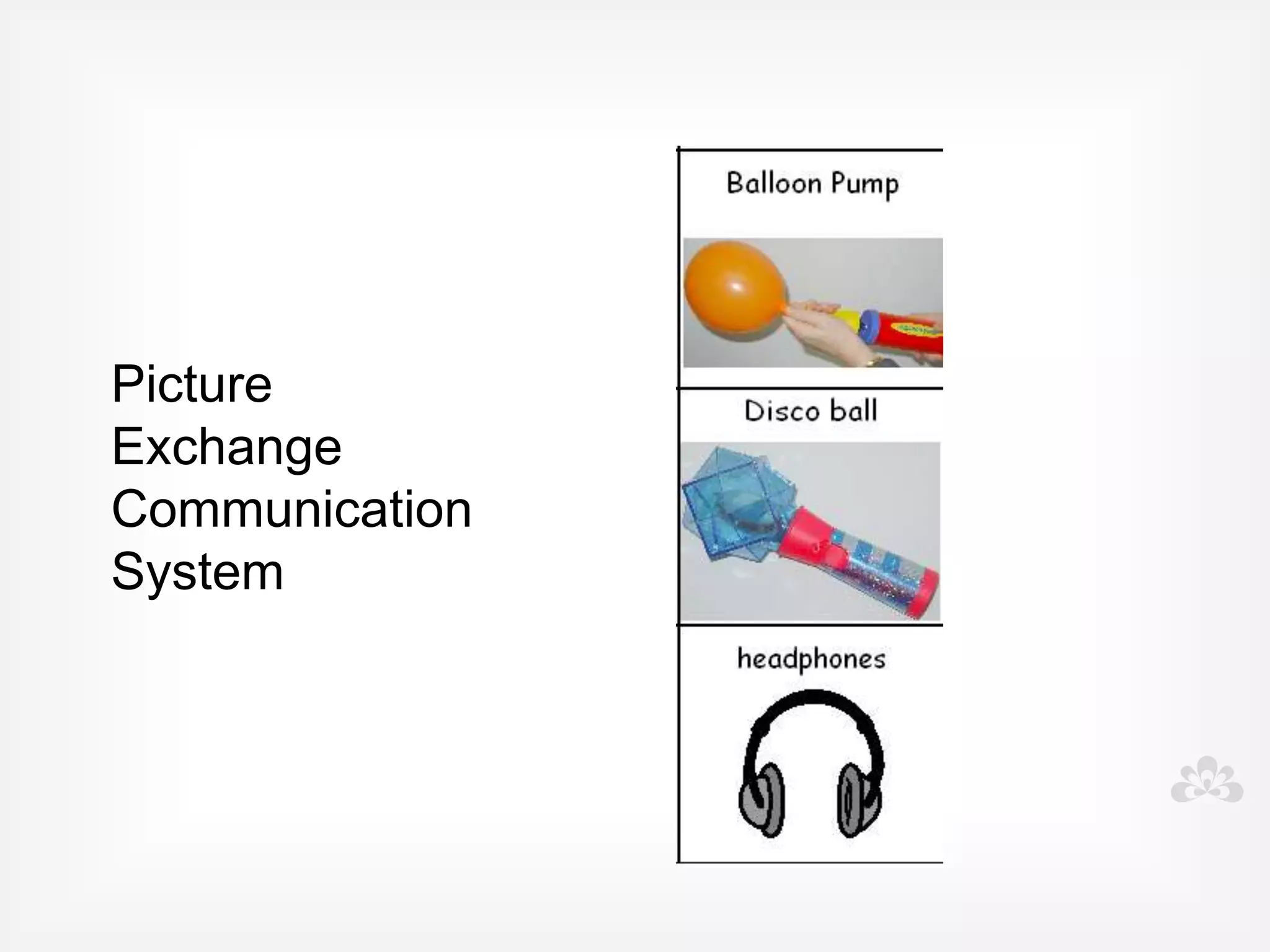 Picture
Exchange
Communication
System

Balloon Pump

Disco ball

headphones